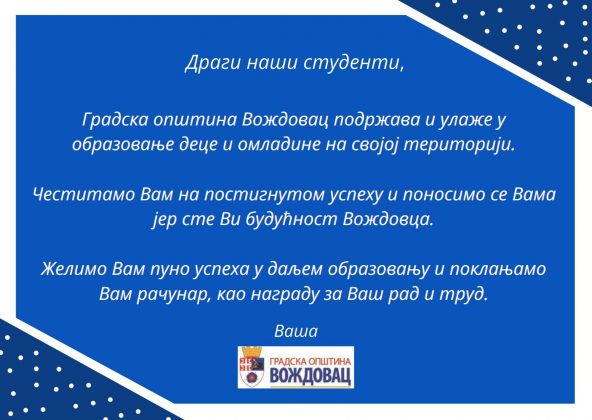 Драги наши студенти,

Градска општина Вождовац подржава и улаже у образовање деце и омладине на својој територији.

Честитамо Вам на постигнутом успеху и поносимо се Вама јер сте Ви будућност Вождовца.

Желимо Вам пуно успеха у даљем образовању и поклањамо Вам рачунар, као награду за Ваш рад и труд.

Ваша

ГРАДСКА ОПШТИНА
ВОЖДОВАЦ